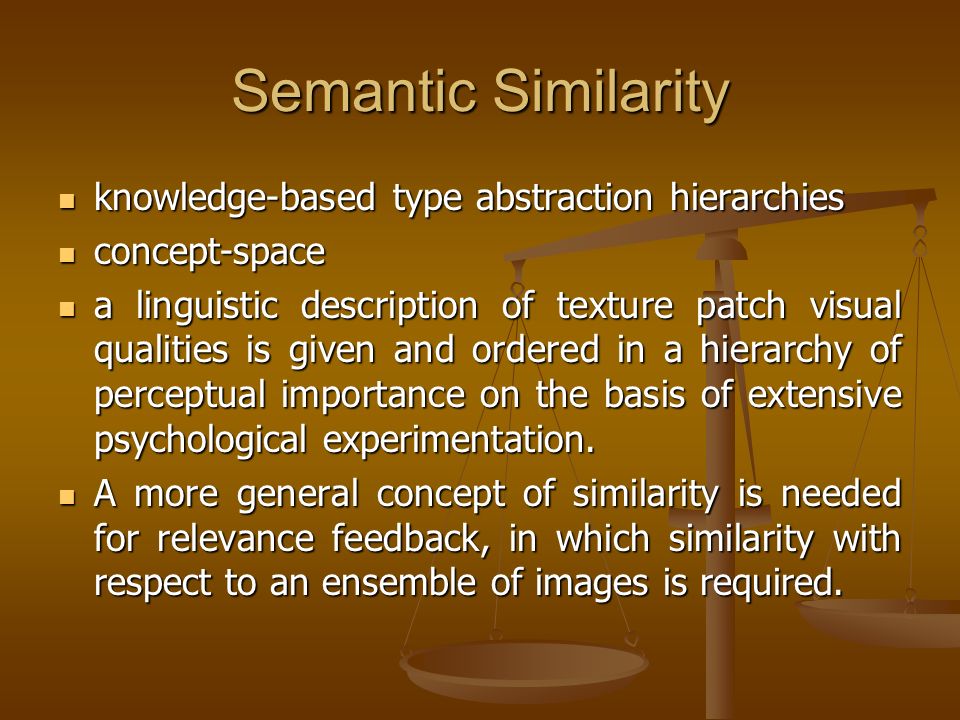 Semantic Similarity

- knowledge-based type abstraction hierarchies
- concept-space
- a linguistic description of texture patch visual qualities is given and ordered in a hierarchy of perceptual importance on the basis of extensive psychological experimentation.
- A more general concept of similarity is needed for relevance feedback, in which similarity with respect to an ensemble of images is required.